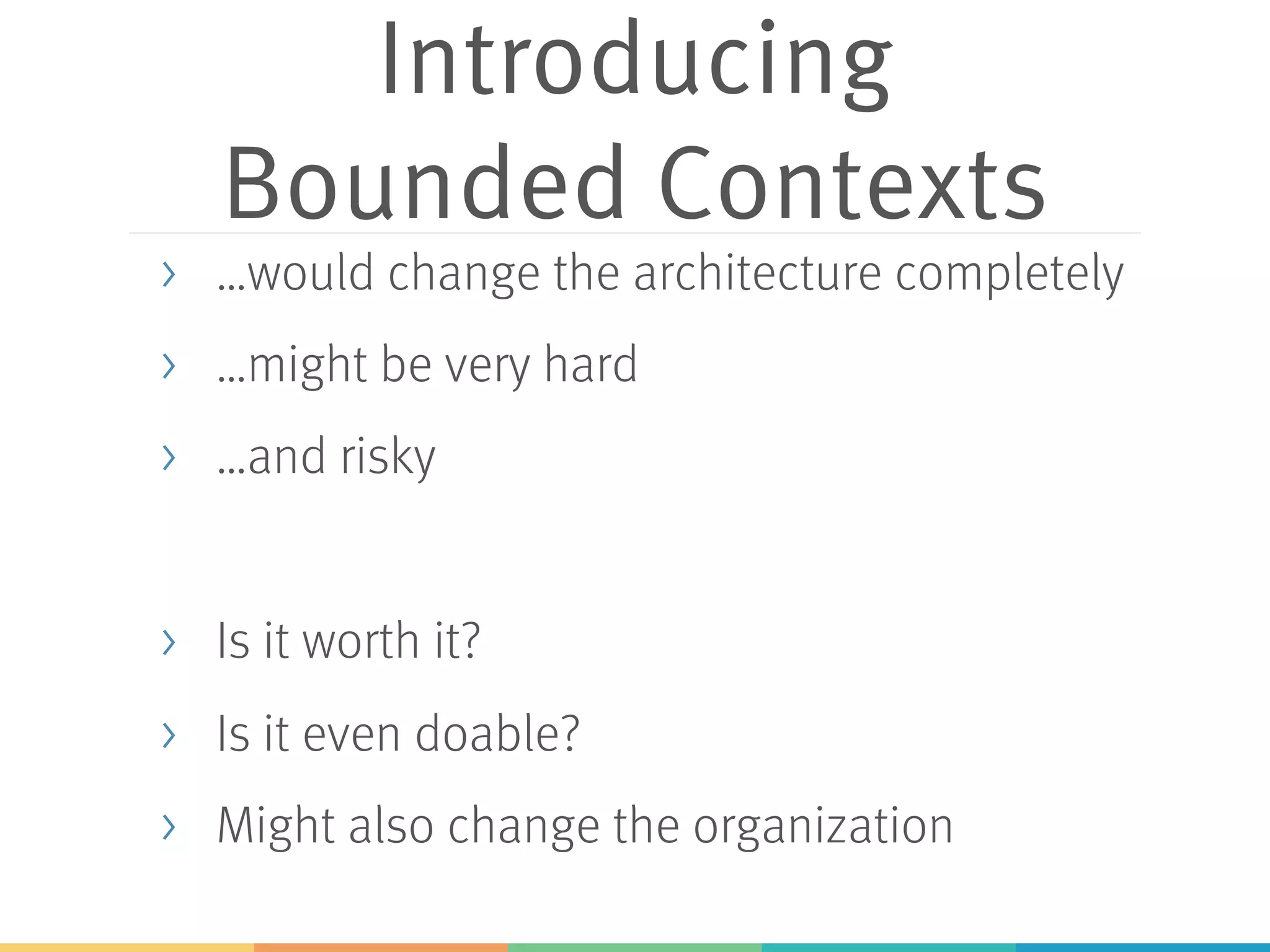 Introducing
Bounded Contexts

› ...would change the architecture completely

› ...might be very hard

› ...and risky

› Is it worth it?

› Is it even doable?

› Might also change the organization